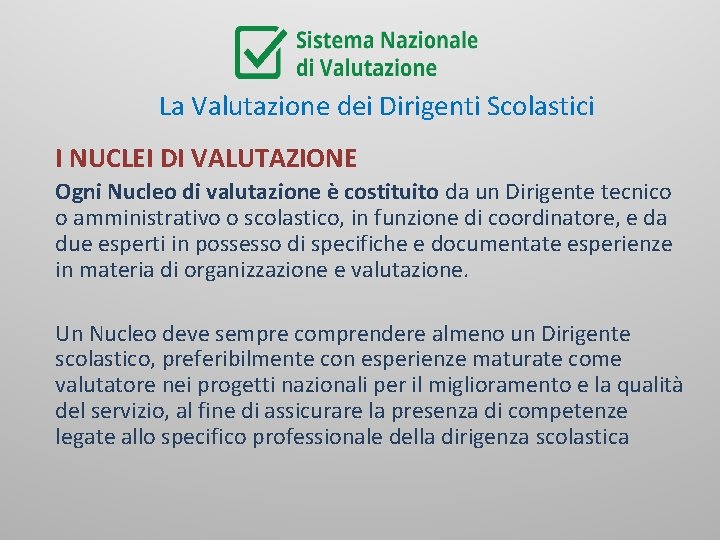 Sistema Nazionale di Valutazione

La Valutazione dei Dirigenti Scolastici

I NUCLEI DI VALUTAZIONE

Ogni Nucleo di valutazione è costituito da un Dirigente tecnico o amministrativo o scolastico, in funzione di coordinatore, e da due esperti in possesso di specifiche e documentate esperienze in materia di organizzazione e valutazione.

Un Nucleo deve sempre comprendere almeno un Dirigente scolastico, preferibilmente con esperienze maturate come valutatore nei progetti nazionali per il miglioramento e la qualità del servizio, al fine di assicurare la presenza di competenze legate allo specifico professionale della dirigenza scolastica